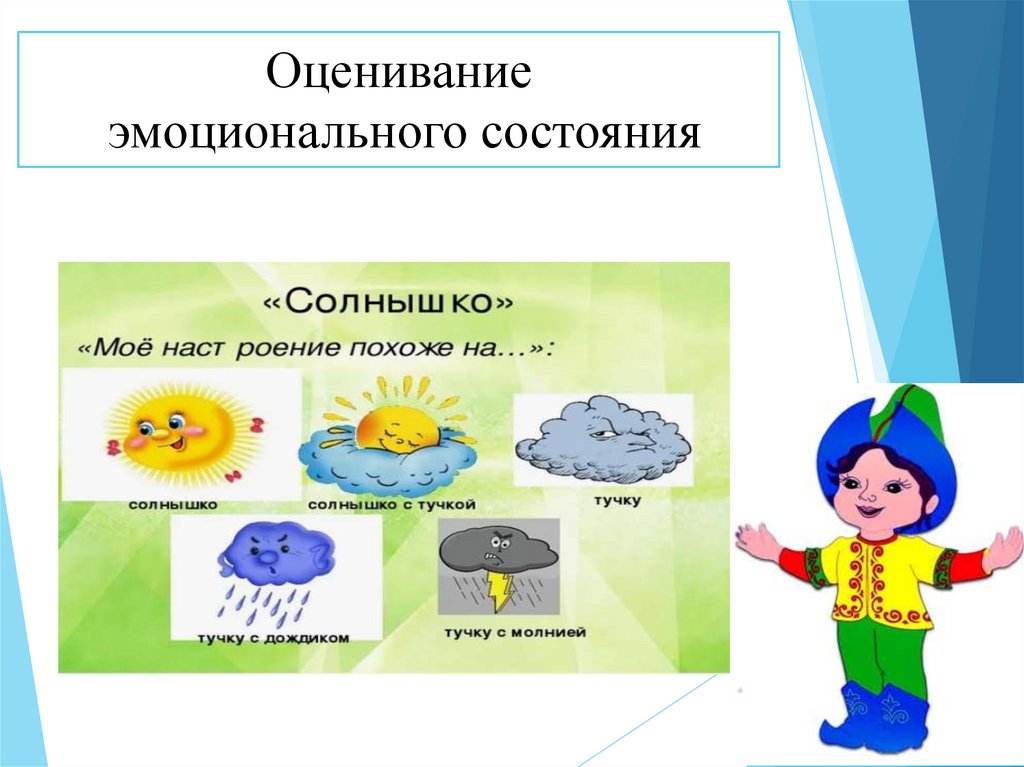 Оценивание эмоционального состояния

«Солнышко»

«Моё наст роение похоже на...»:

солнышко

солнышко с тучкой

тучку

тучку с дождиком

тучку с молнией